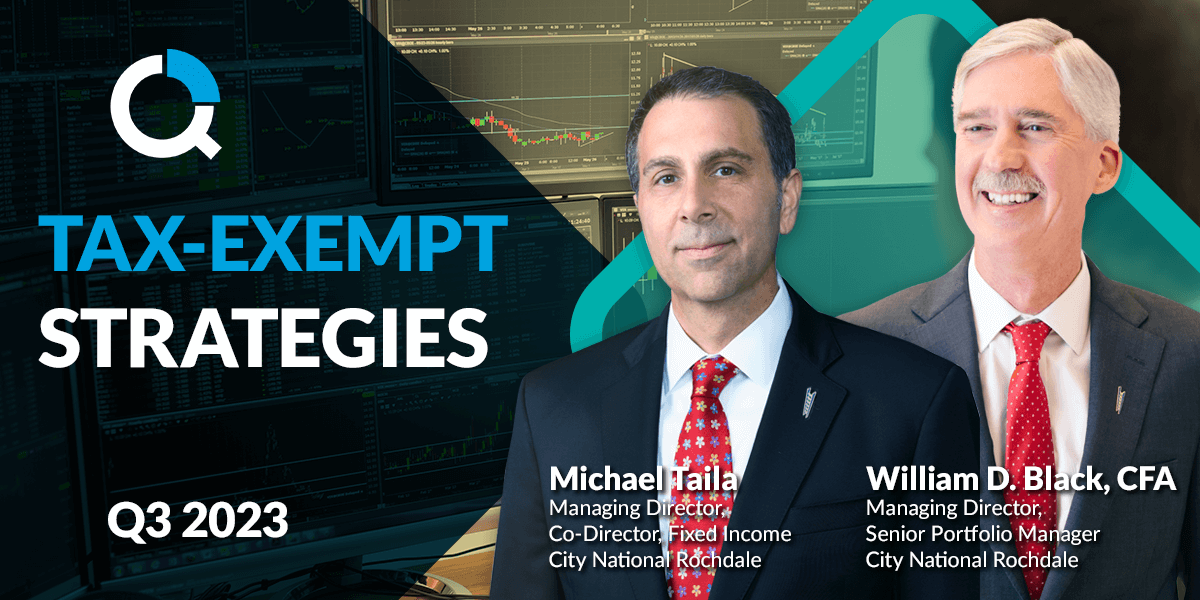 TAX-EXEMPT STRATEGIES

Q3 2023

Michael Taila
Managing Director,
Co-Director, Fixed Income
City National Rochdale

William D. Black, CFA
Managing Director,
Senior Portfolio Manager
City National Rochdale